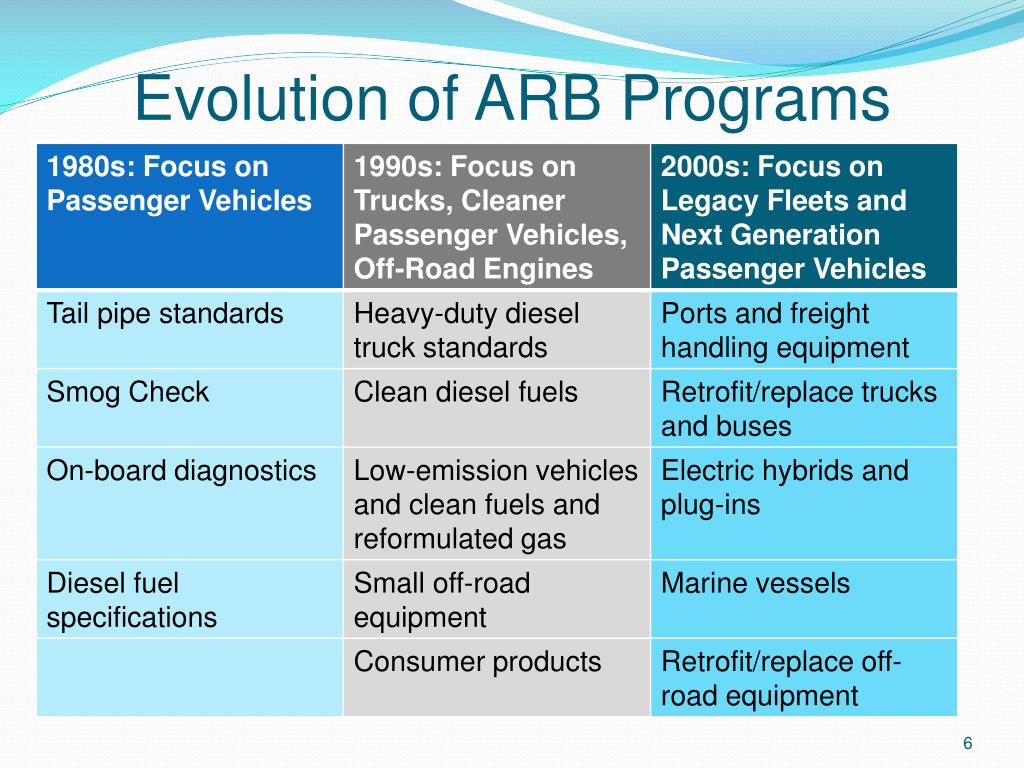 Evolution of ARB Programs

| 1980s: Focus on Passenger Vehicles | 1990s: Focus on Trucks, Cleaner Passenger Vehicles, Off-Road Engines | 2000s: Focus on Legacy Fleets and Next Generation Passenger Vehicles |
|---|---|---|
| Tail pipe standards | Heavy-duty diesel truck standards | Ports and freight handling equipment |
| Smog Check | Clean diesel fuels | Retrofit/replace trucks and buses |
| On-board diagnostics | Low-emission vehicles and clean fuels and reformulated gas | Electric hybrids and plug-ins |
| Diesel fuel specifications | Small off-road equipment | Marine vessels |
| | Consumer products | Retrofit/replace off-road equipment |

6